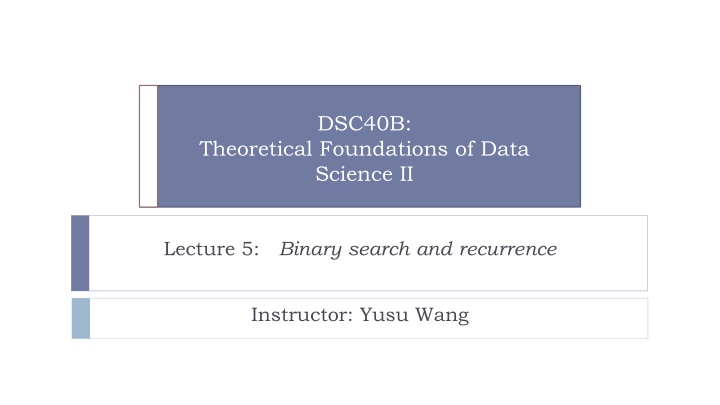 DSC40B:
Theoretical Foundations of Data Science II

Lecture 5: Binary search and recurrence

Instructor: Yusu Wang